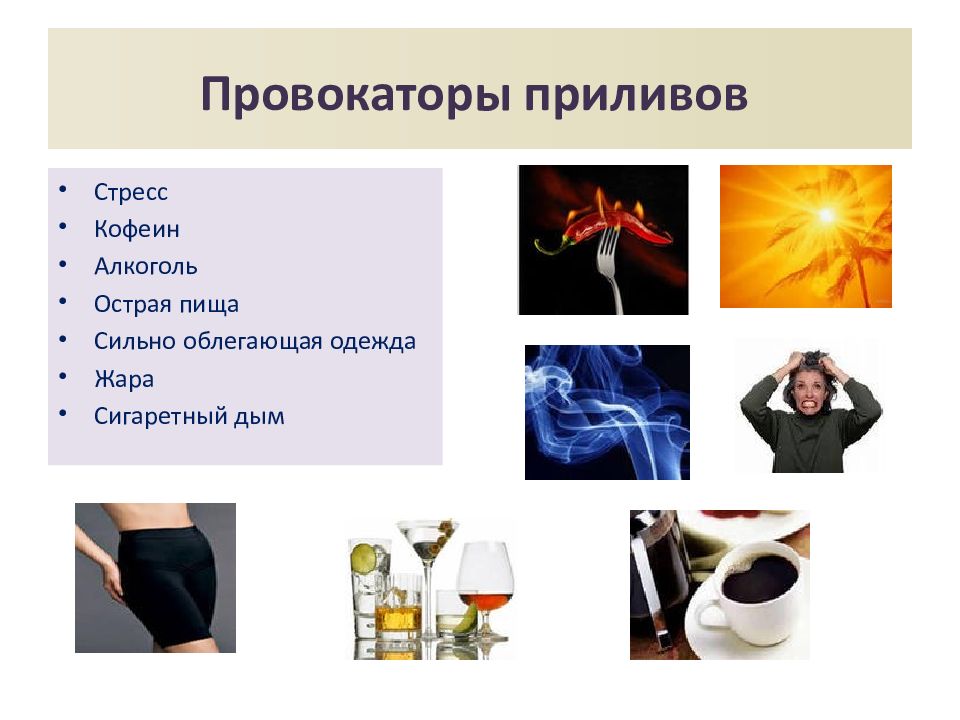 Провокаторы приливов

• Стресс
• Кофеин
• Алкоголь
• Острая пища
• Сильно облегающая одежда
• Жара
• Сигаретный дым